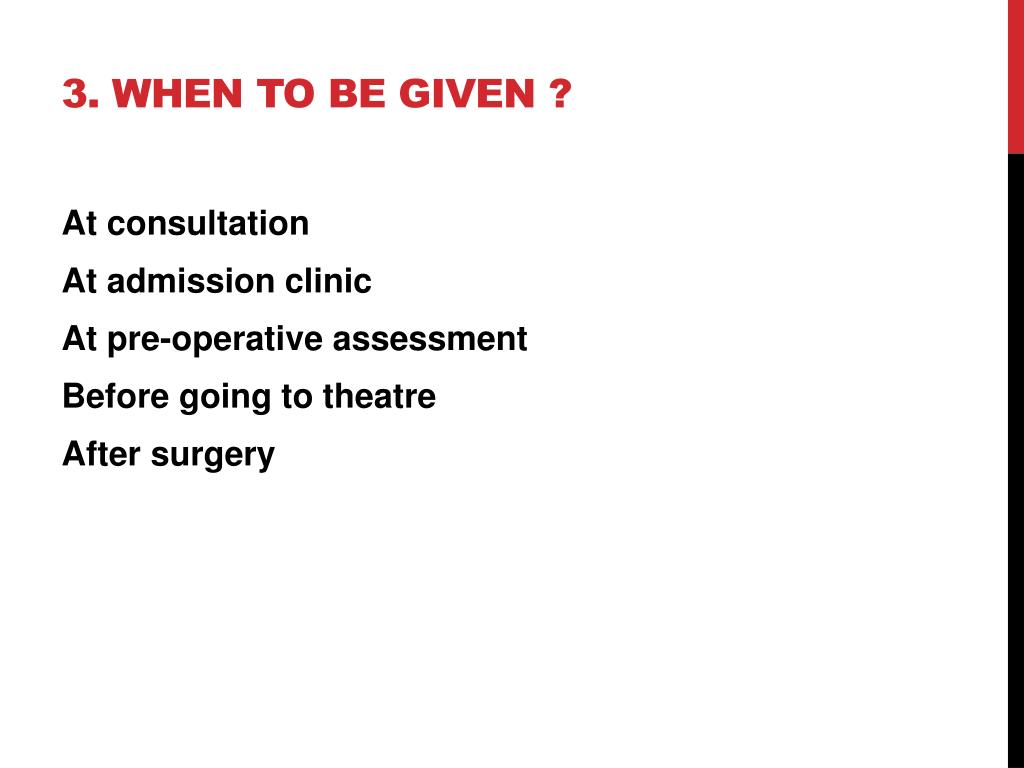 3. WHEN TO BE GIVEN ?

At consultation

At admission clinic

At pre-operative assessment

Before going to theatre

After surgery